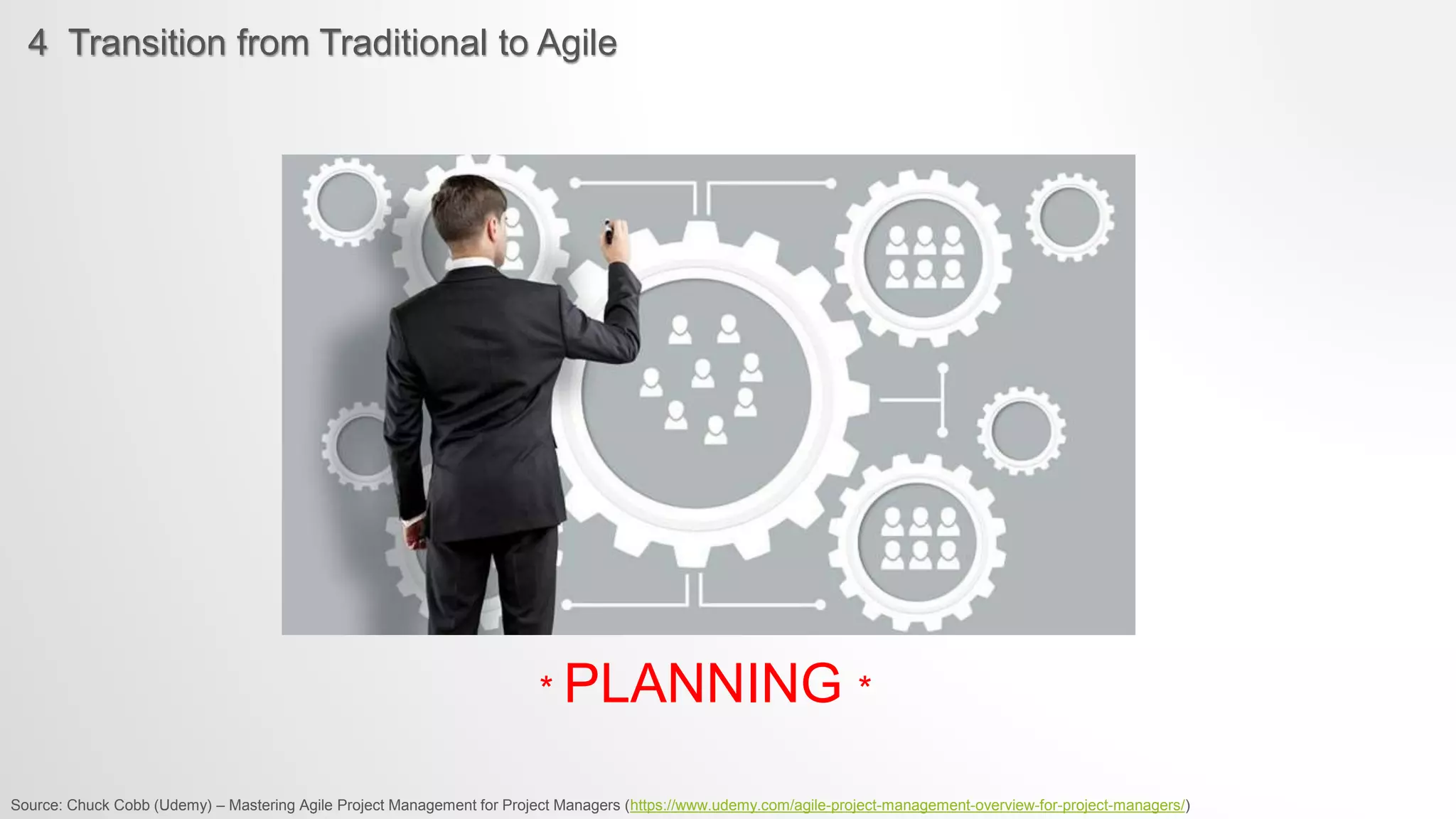 4 Transition from Traditional to Agile

* PLANNING *

Source: Chuck Cobb (Udemy) – Mastering Agile Project Management for Project Managers (https://www.udemy.com/agile-project-management-overview-for-project-managers/)